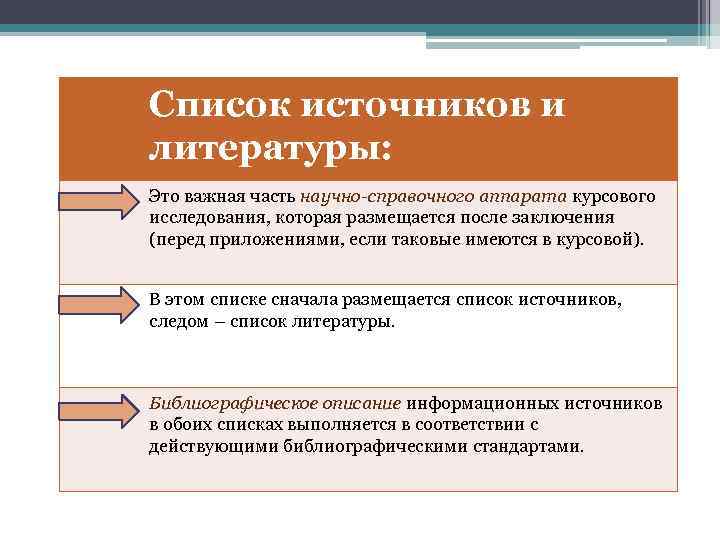 Список источников и литературы:

Это важная часть научно-справочного аппарата курсового исследования, которая размещается после заключения (перед приложениями, если таковые имеются в курсовой).

В этом списке сначала размещается список источников, следом – список литературы.

Библиографическое описание информационных источников в обоих списках выполняется в соответствии с действующими библиографическими стандартами.